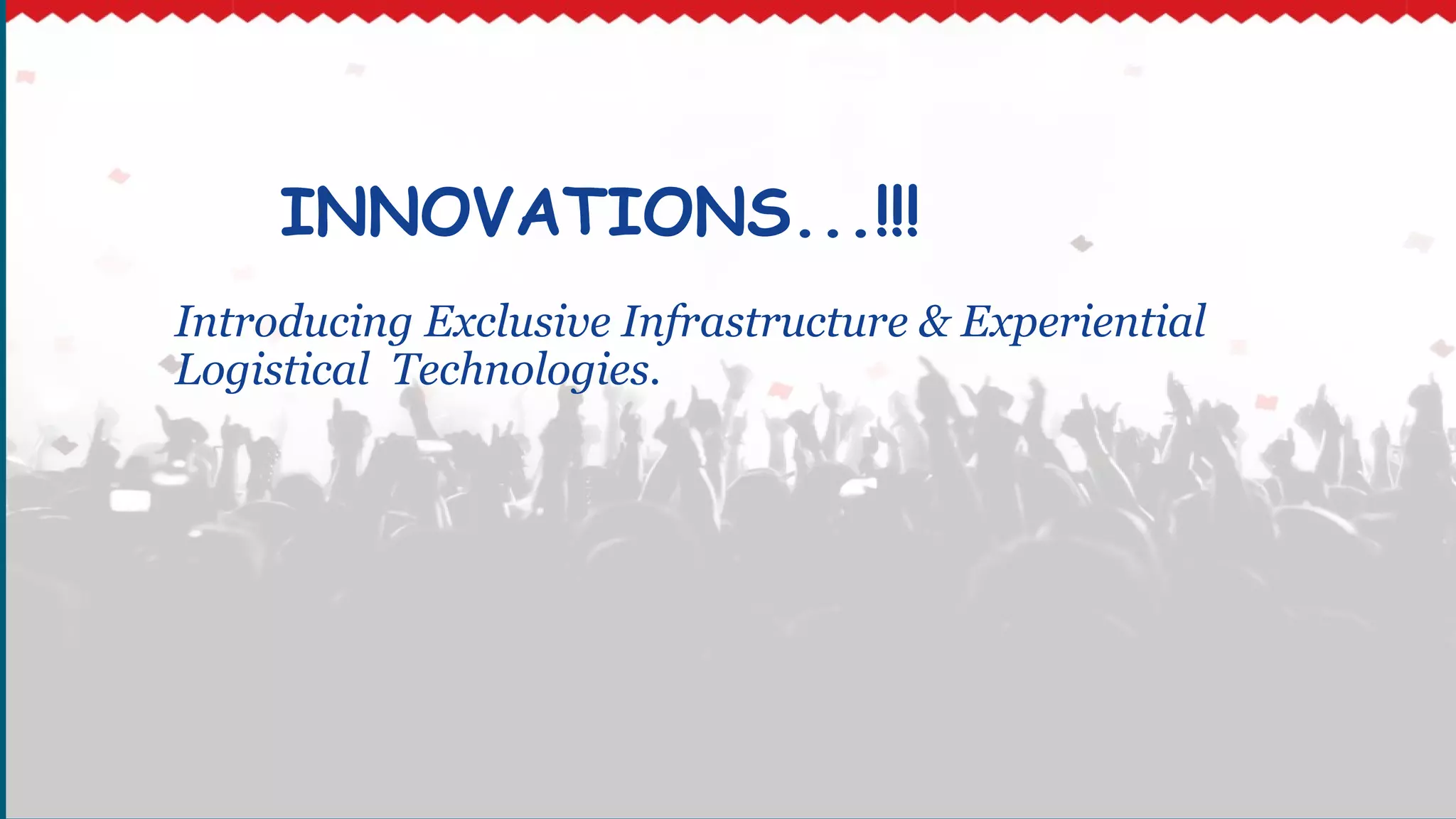 INNOVATIONS...!!!

Introducing Exclusive Infrastructure & Experiential Logistical Technologies.